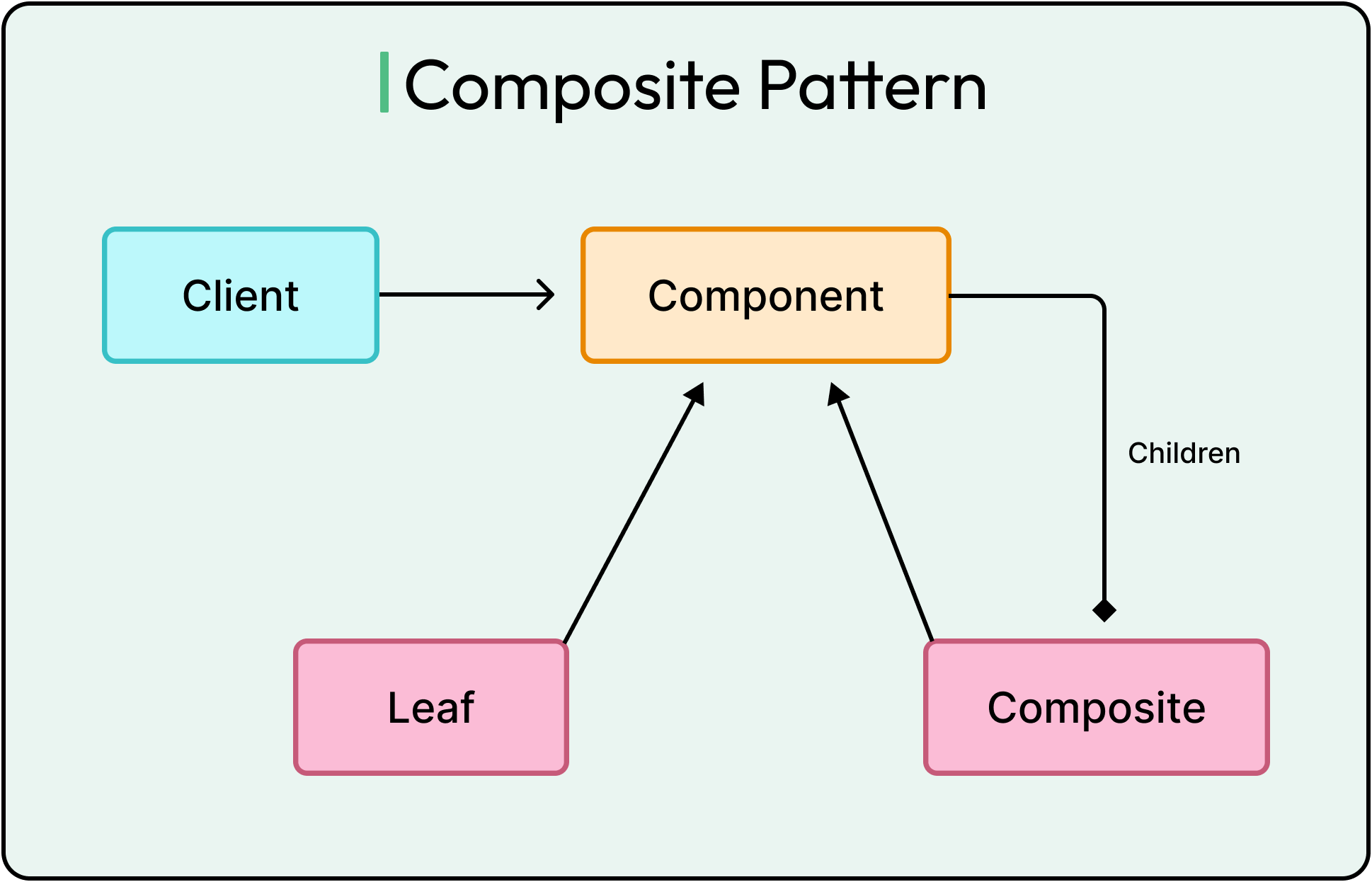 Composite Pattern

Client

Component

Children

Leaf

Composite